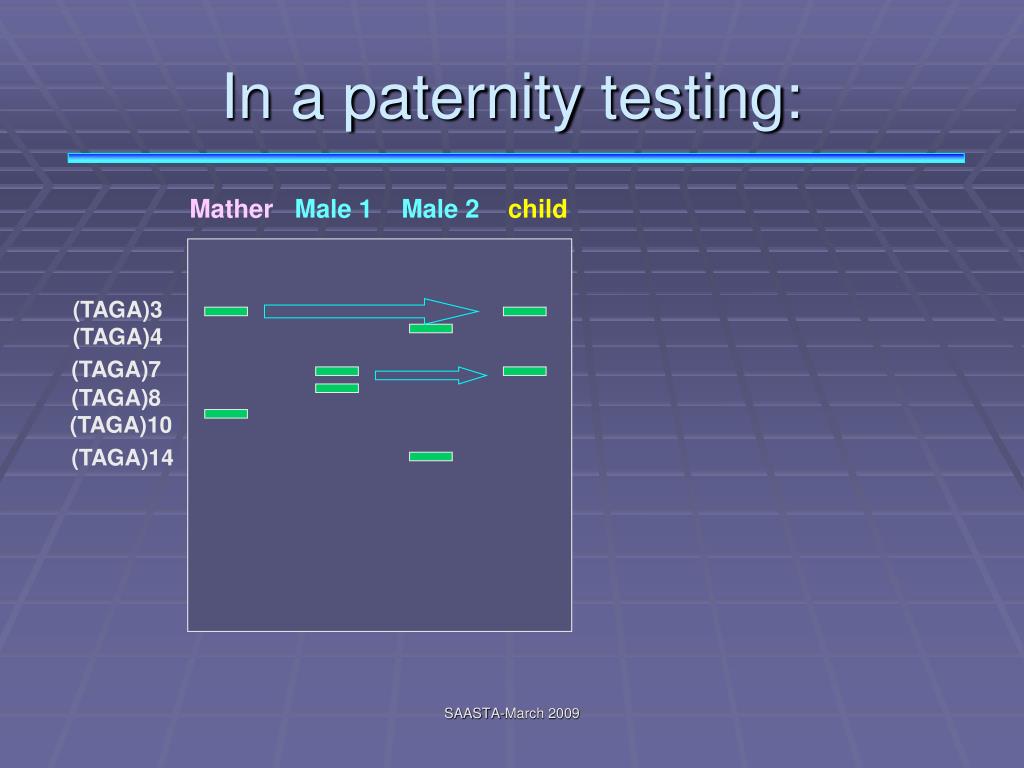 In a paternity testing:

Mather Male 1 Male 2 child

(TAGA)3
(TAGA)4
(TAGA)7
(TAGA)8
(TAGA)10
(TAGA)14

SAASTA-March 2009